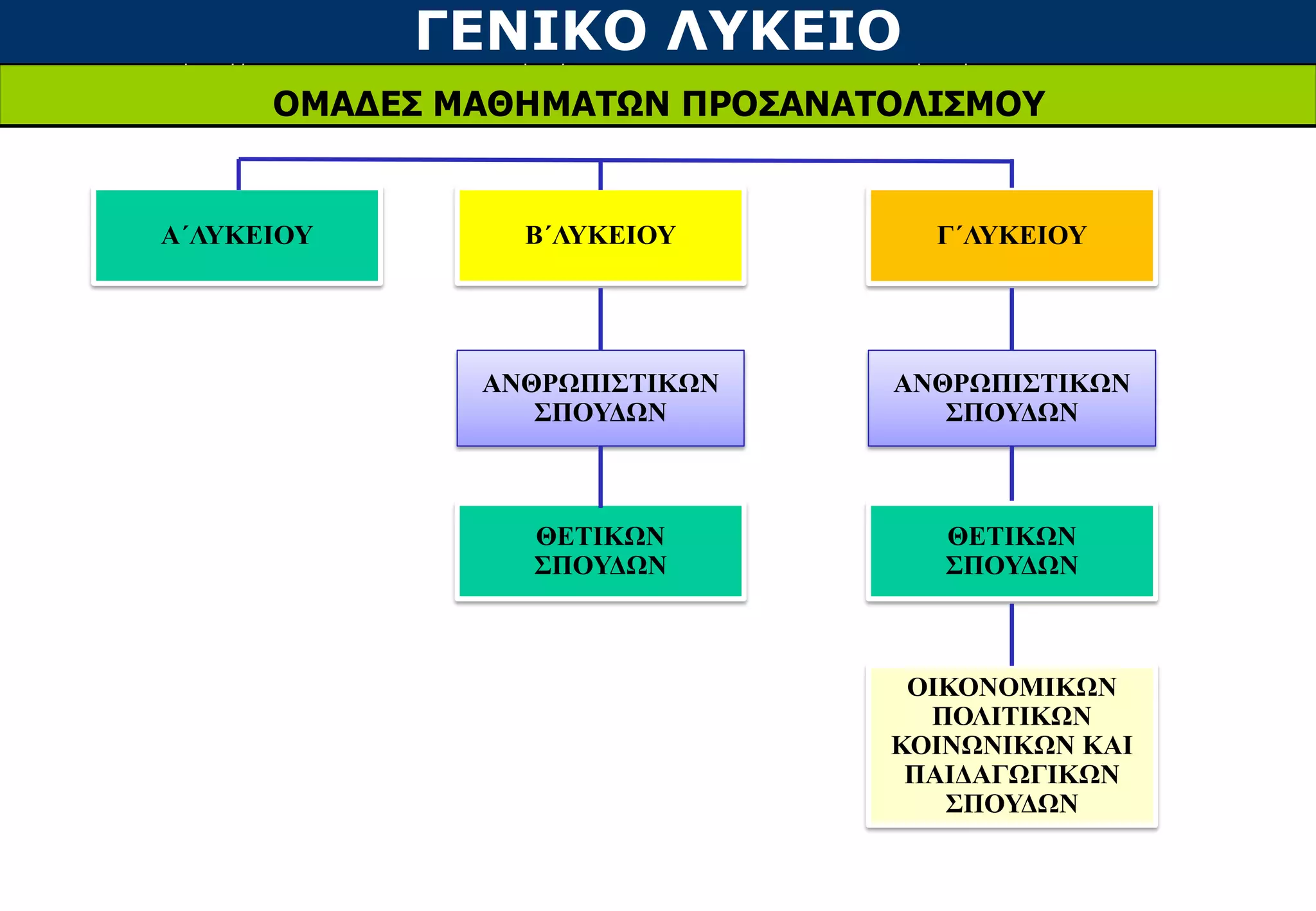 ΓΕΝΙΚΟ ΛΥΚΕΙΟ

ΟΜΑΔΕΣ ΜΑΘΗΜΑΤΩΝ ΠΡΟΣΑΝΑΤΟΛΙΣΜΟΥ

Α΄ΛΥΚΕΙΟΥ

Β΄ΛΥΚΕΙΟΥ

ΑΝΘΡΩΠΙΣΤΙΚΩΝ ΣΠΟΥΔΩΝ

ΘΕΤΙΚΩΝ ΣΠΟΥΔΩΝ

Γ΄ΛΥΚΕΙΟΥ

ΑΝΘΡΩΠΙΣΤΙΚΩΝ ΣΠΟΥΔΩΝ

ΘΕΤΙΚΩΝ ΣΠΟΥΔΩΝ

ΟΙΚΟΝΟΜΙΚΩΝ ΠΟΛΙΤΙΚΩΝ ΚΟΙΝΩΝΙΚΩΝ ΚΑΙ ΠΑΙΔΑΓΩΓΙΚΩΝ ΣΠΟΥΔΩΝ